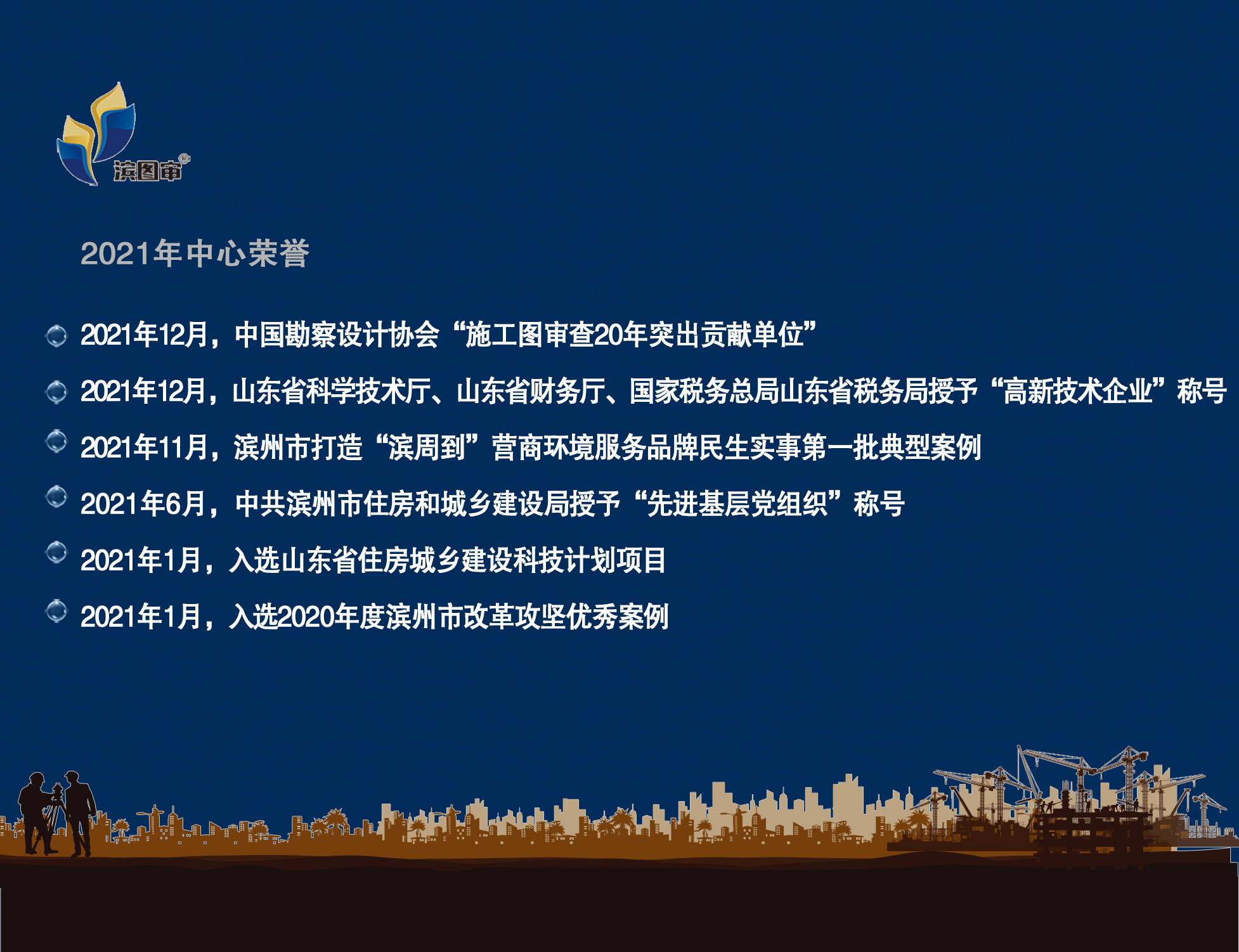 滨图审®

2021年中心荣誉

2021年12月，中国勘察设计协会“施工图审查20年突出贡献单位”

2021年12月，山东省科学技术厅、山东省财务厅、国家税务总局山东省税务局授予“高新技术企业”称号

2021年11月，滨州市打造“滨周到”营商环境服务品牌民生实事第一批典型案例

2021年6月，中共滨州市住房和城乡建设局授予“先进基层党组织”称号

2021年1月，入选山东省住房城乡建设科技计划项目

2021年1月，入选2020年度滨州市改革攻坚优秀案例